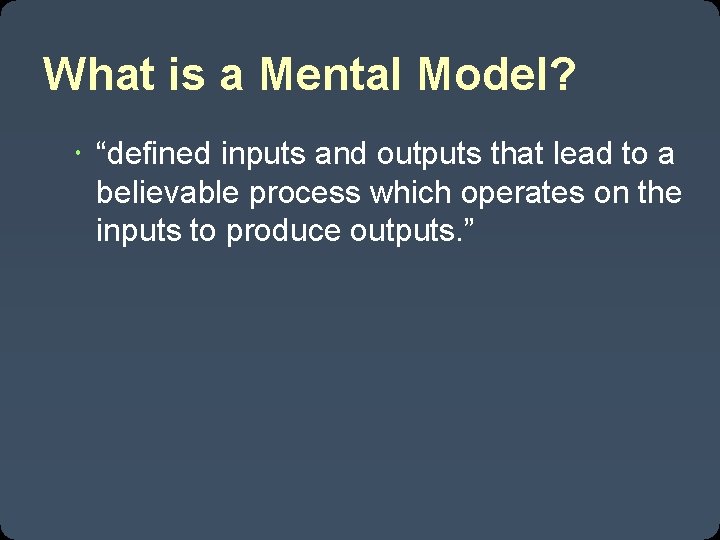 What is a Mental Model?

• “defined inputs and outputs that lead to a believable process which operates on the inputs to produce outputs.”